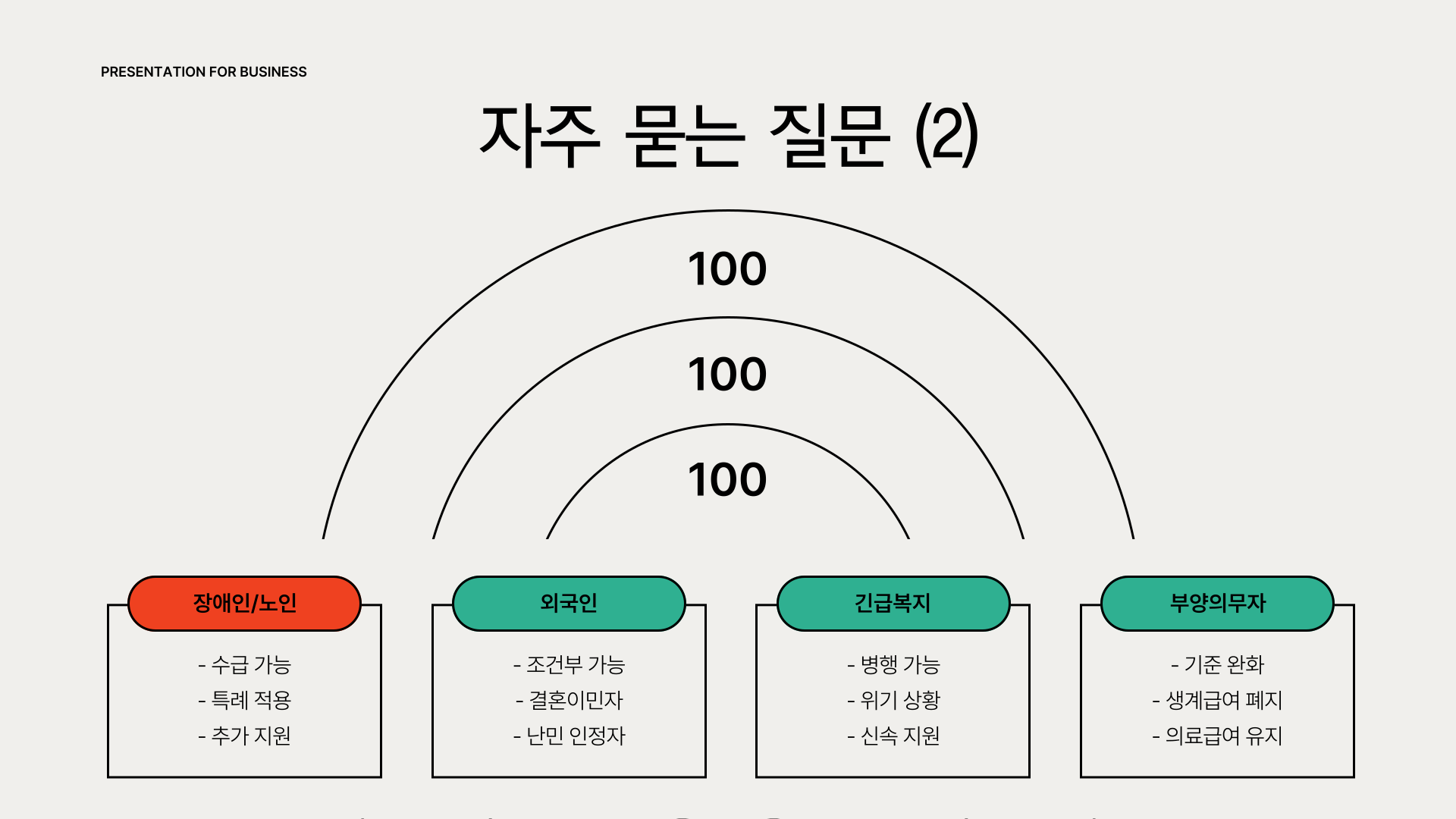 PRESENTATION FOR BUSINESS

자주 묻는 질문 (2)

100

100

100

장애인/노인

- 수급 가능
- 특례 적용
- 추가 지원

외국인

- 조건부 가능
- 결혼이민자
- 난민 인정자

긴급복지

- 병행 가능
- 위기 상황
- 신속 지원

부양의무자

- 기준 완화
- 생계급여 폐지
- 의료급여 유지